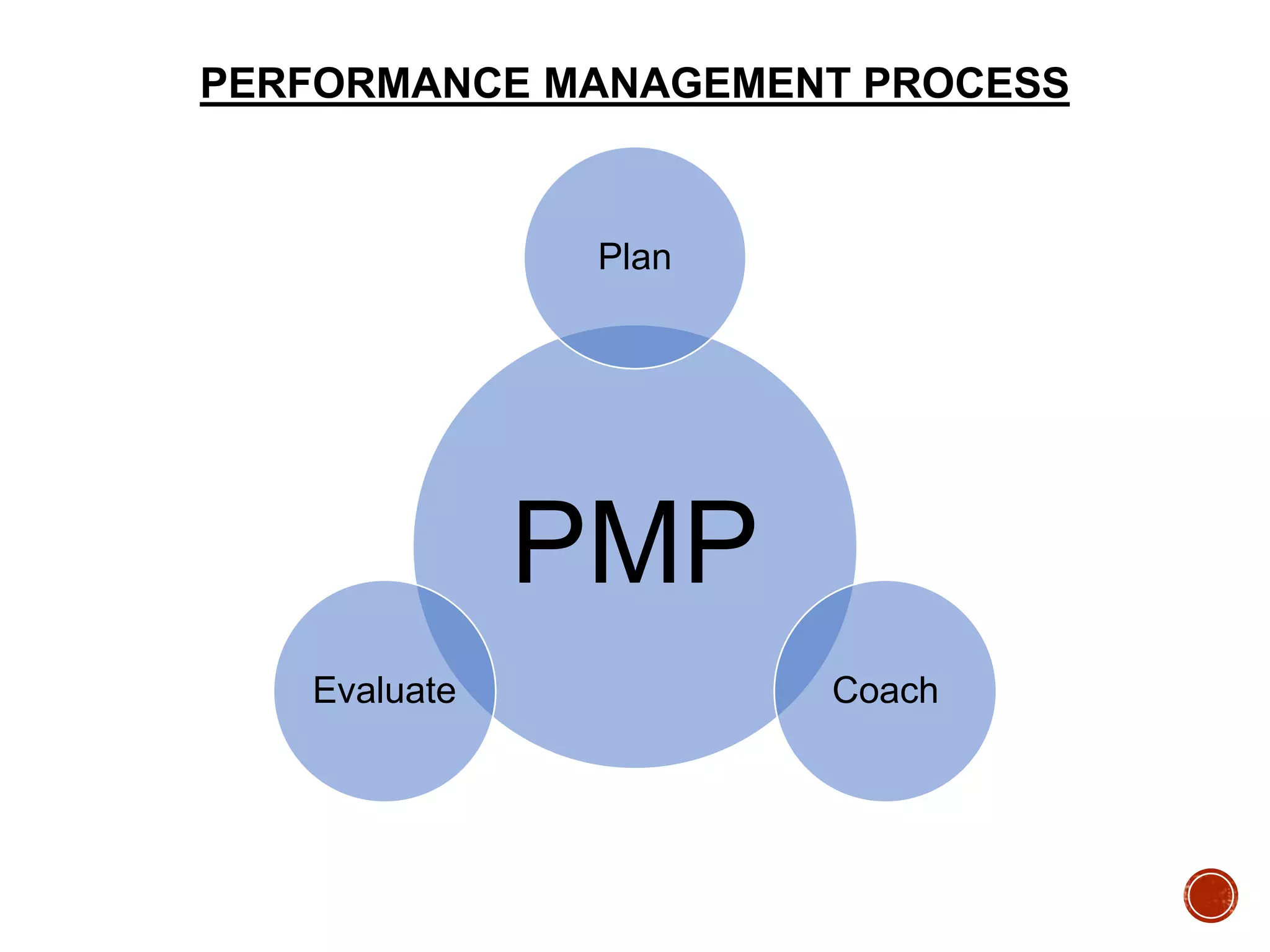 PERFORMANCE MANAGEMENT PROCESS

Plan

PMP

Evaluate

Coach